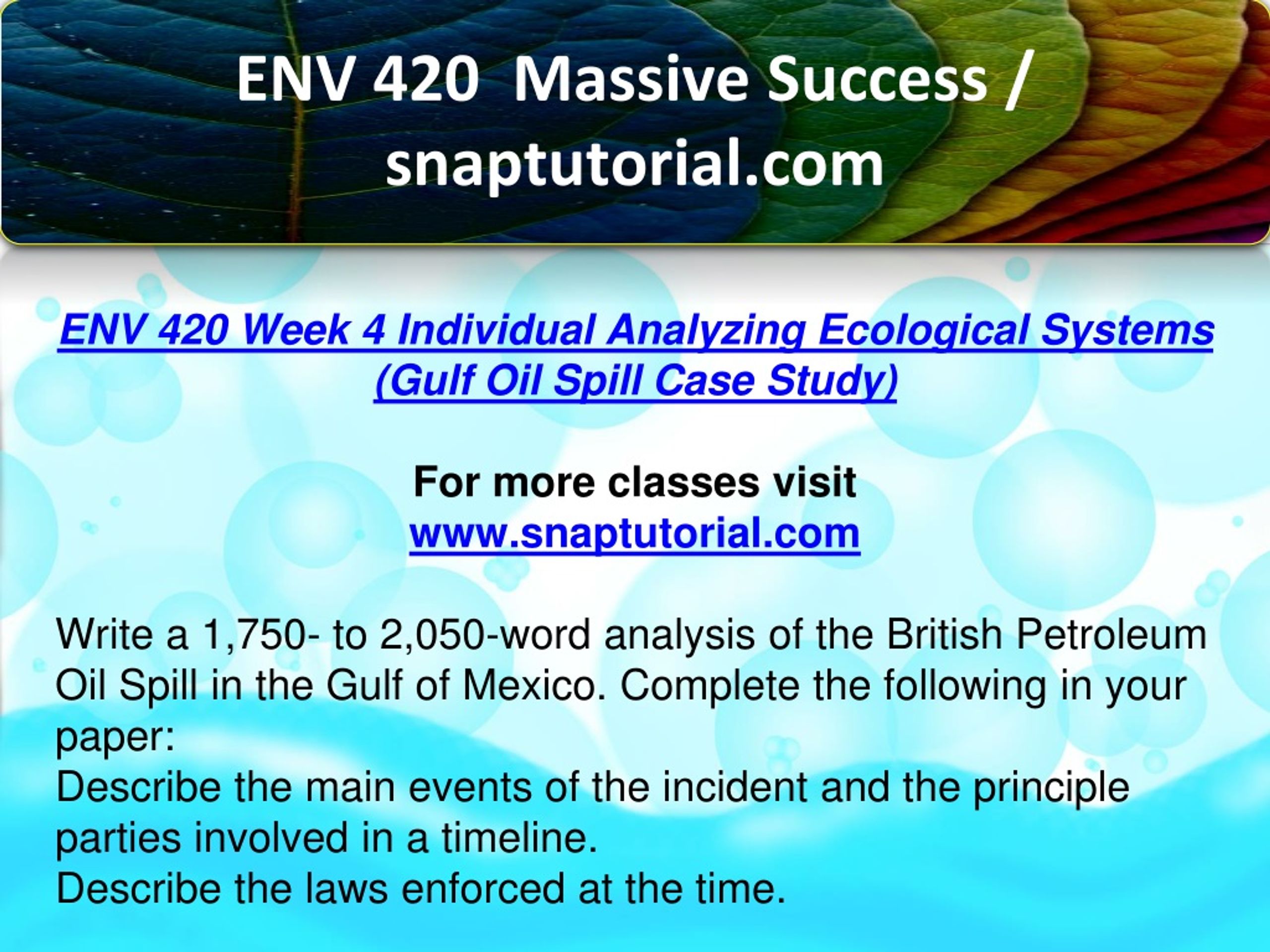 ENV 420 Massive Success / snaptutorial.com

ENV 420 Week 4 Individual Analyzing Ecological Systems (Gulf Oil Spill Case Study)

For more classes visit
www.snaptutorial.com

Write a 1,750- to 2,050-word analysis of the British Petroleum Oil Spill in the Gulf of Mexico. Complete the following in your paper:
Describe the main events of the incident and the principle parties involved in a timeline.
Describe the laws enforced at the time.